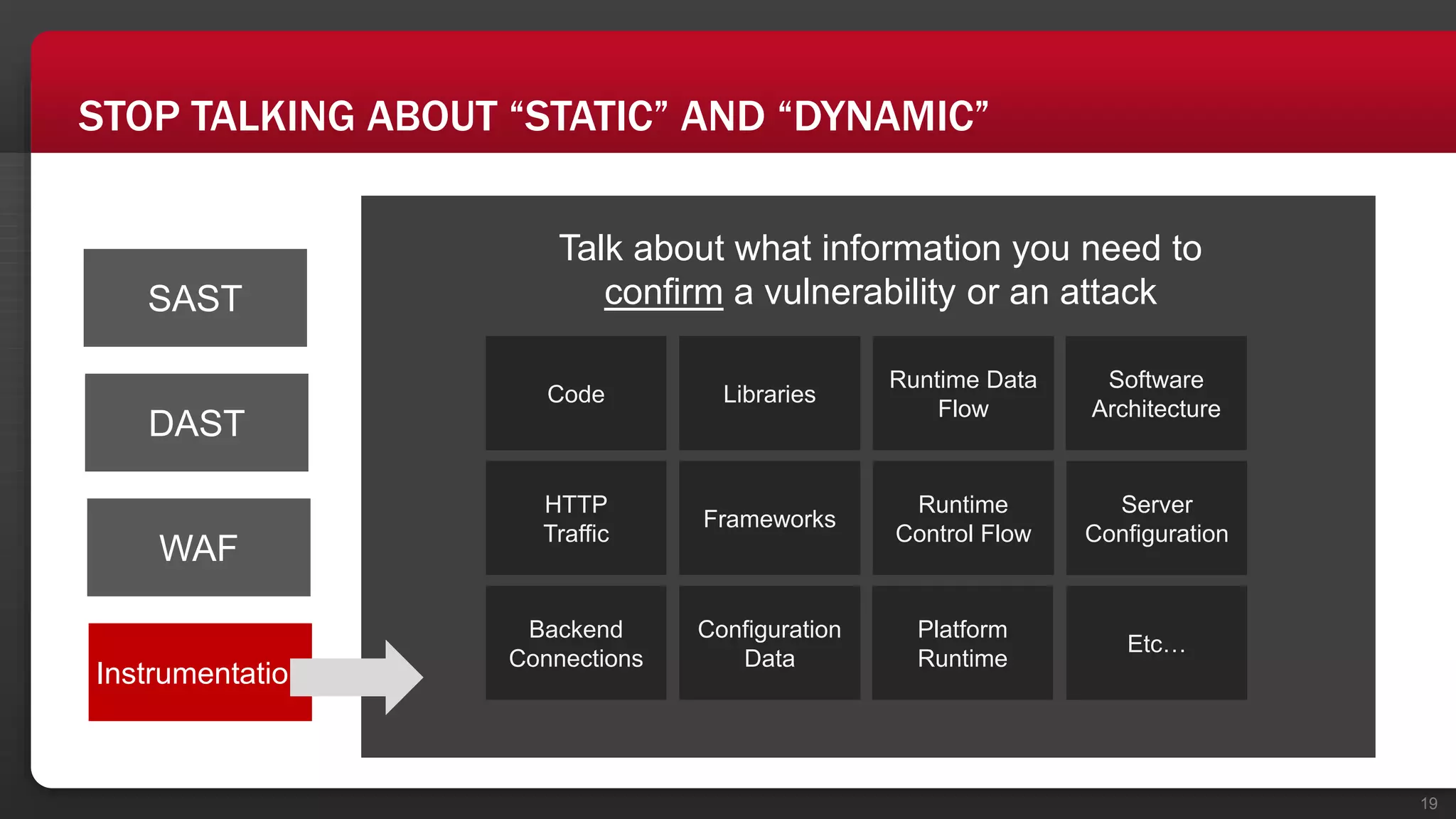 STOP TALKING ABOUT “STATIC” AND “DYNAMIC”

SAST

DAST

WAF

Instrumentatio

Talk about what information you need to confirm a vulnerability or an attack

| Code | Libraries | Runtime Data Flow | Software Architecture |
|---|---|---|---|
| HTTP Traffic | Frameworks | Runtime Control Flow | Server Configuration |
| Backend Connections | Configuration Data | Platform Runtime | Etc… |

19